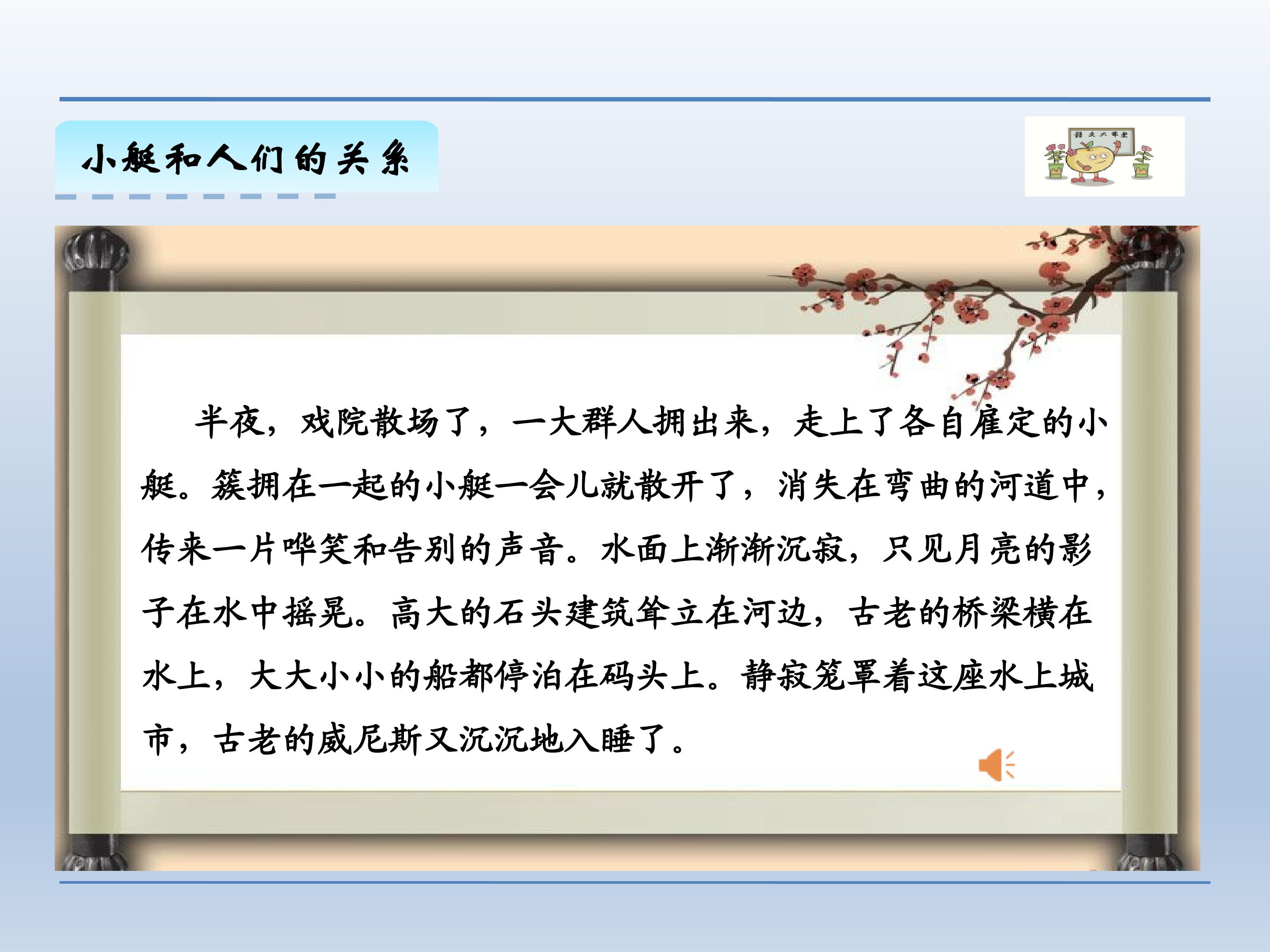 小艇和人们的关系

语文大课堂

半夜，戏院散场了，一大群人拥出来，走上了各自雇定的小艇。簇拥在一起的小艇一会儿就散开了，消失在弯曲的河道中，传来一片哗笑和告别的声音。水面上渐渐沉寂，只见月亮的影子在水中摇晃。高大的石头建筑耸立在河边，古老的桥梁横在水上，大大小小的船都停泊在码头上。静寂笼罩着这座水上城市，古老的威尼斯又沉沉地入睡了。